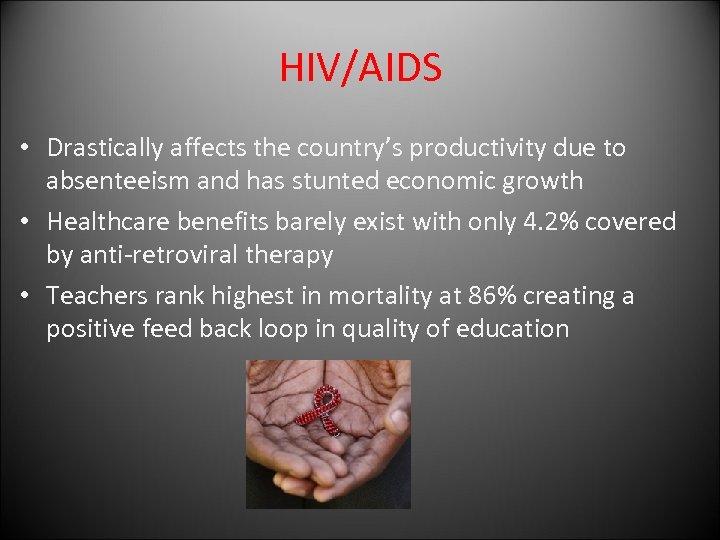 HIV/AIDS

• Drastically affects the country's productivity due to absenteeism and has stunted economic growth
• Healthcare benefits barely exist with only 4.2% covered by anti-retroviral therapy
• Teachers rank highest in mortality at 86% creating a positive feed back loop in quality of education